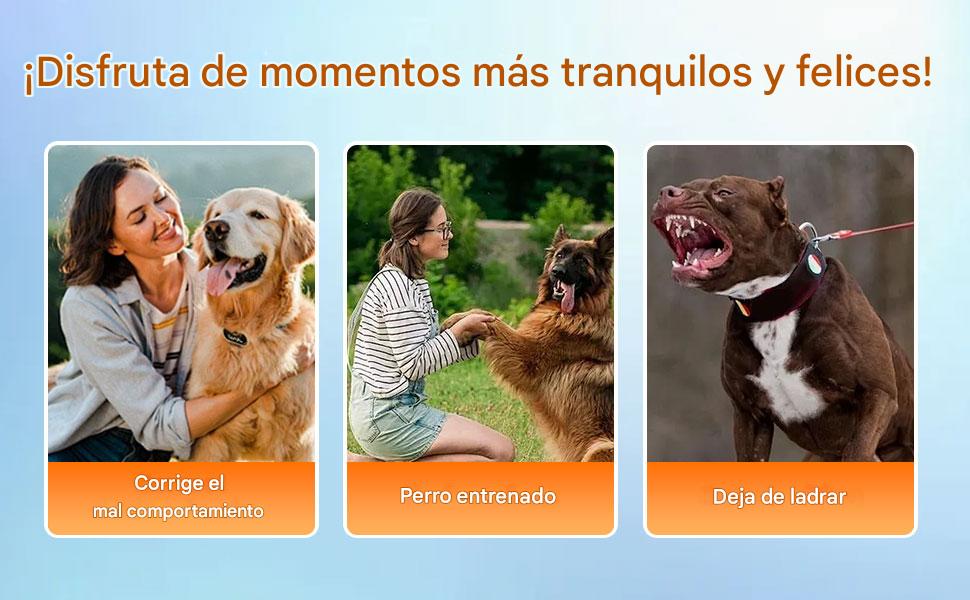 ¡Disfruta de momentos más tranquilos y felices!

Corrige el mal comportamiento

Perro entrenado

Deja de ladrar